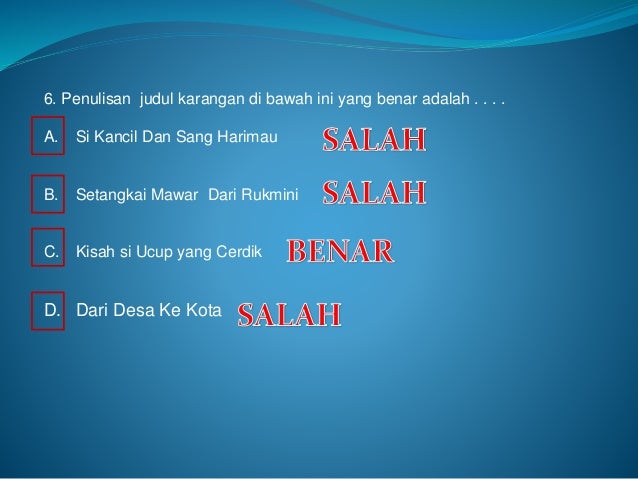 6. Penulisan judul karangan di bawah ini yang benar adalah . . . .

A. Si Kancil Dan Sang Harimau SALAH

B. Setangkai Mawar Dari Rukmini SALAH

C. Kisah si Ucup yang Cerdik BENAR

D. Dari Desa Ke Kota SALAH